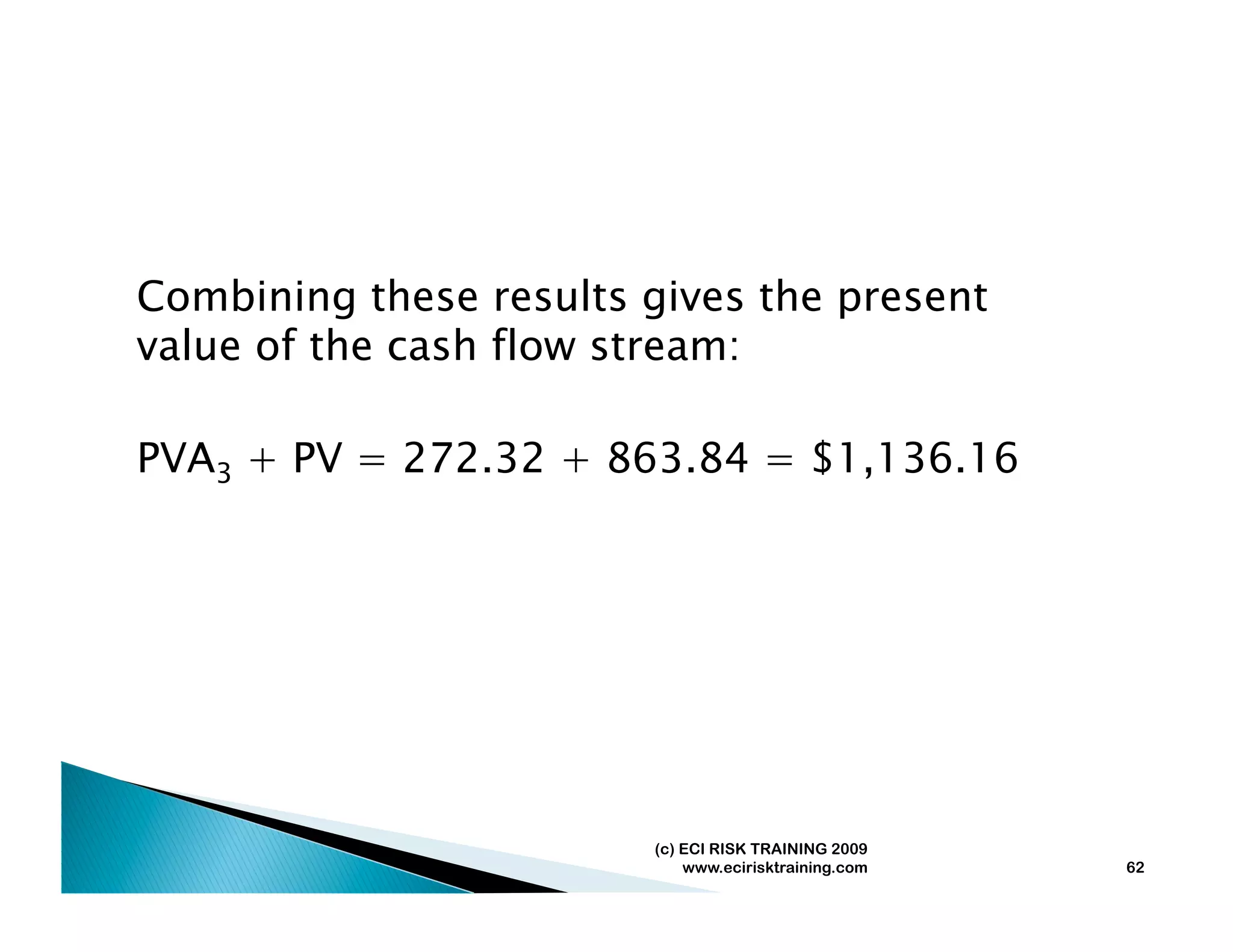 Combining these results gives the present value of the cash flow stream:

$PVA_3 + PV = 272.32 + 863.84 = \$1,136.16$

(c) ECI RISK TRAINING 2009
www.ecirisktraining.com

62